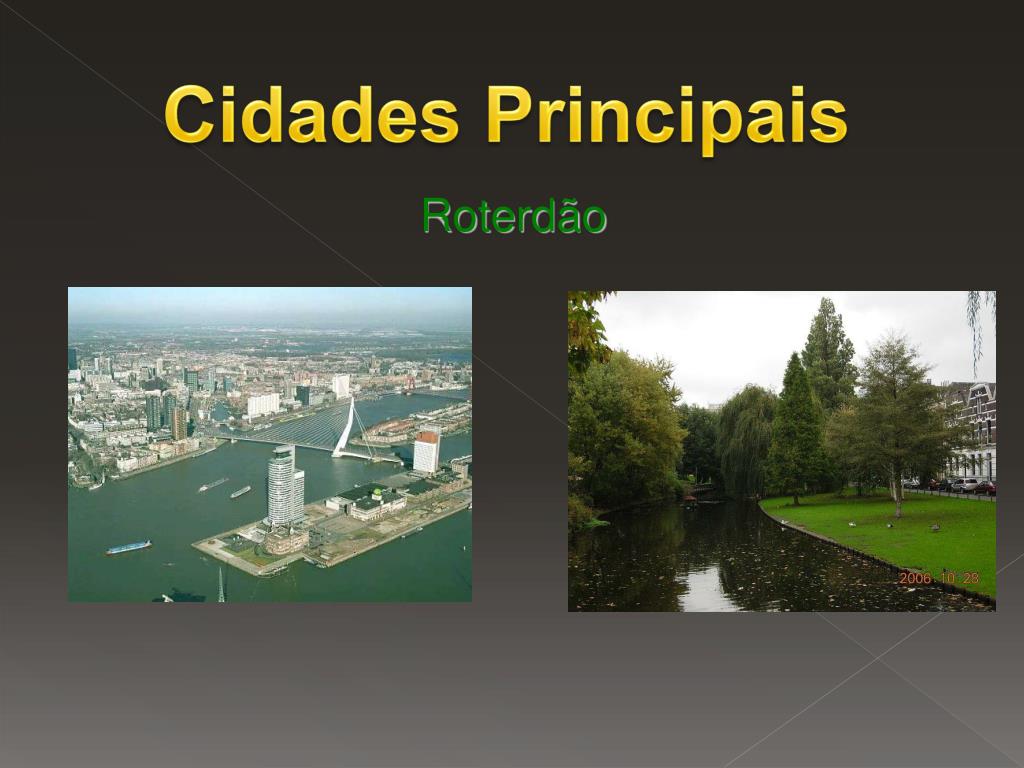 Cidades Principais

Roterdão

2006 10 28